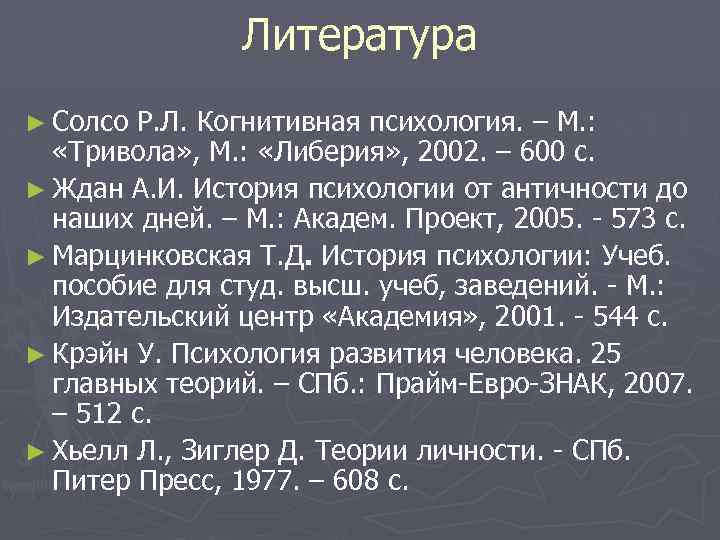 Литература

► Солсо Р.Л. Когнитивная психология. – М.: «Тривола», М.: «Либерия», 2002. – 600 с.

► Ждан А.И. История психологии от античности до наших дней. – М.: Академ. Проект, 2005. - 573 с.

► Марцинковская Т.Д. История психологии: Учеб. пособие для студ. высш. учеб, заведений. - М.: Издательский центр «Академия», 2001. - 544 с.

► Крэйн У. Психология развития человека. 25 главных теорий. – СПб.: Прайм-Евро-ЗНАК, 2007. – 512 с.

► Хьелл Л., Зиглер Д. Теории личности. - СПб. Питер Пресс, 1977. – 608 с.